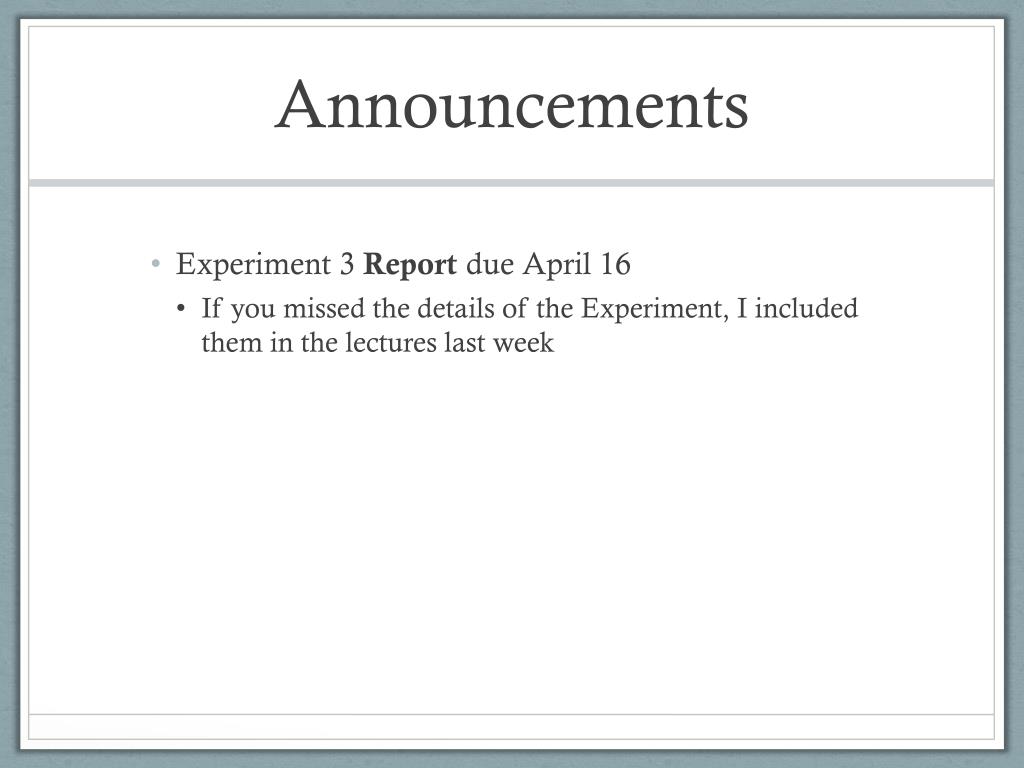 Announcements

• Experiment 3 Report due April 16
  • If you missed the details of the Experiment, I included them in the lectures last week